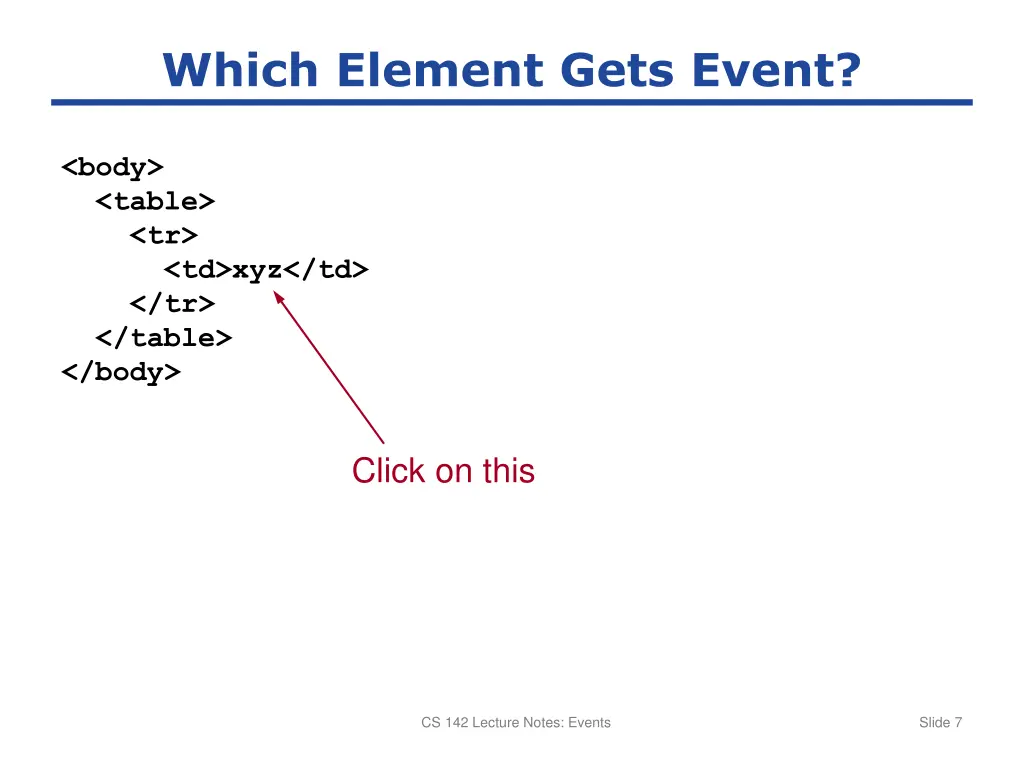 Which Element Gets Event?

<body>
  <table>
    <tr>
      <td>xyz</td>
    </tr>
  </table>
</body>

Click on this

CS 142 Lecture Notes: Events

Slide 7